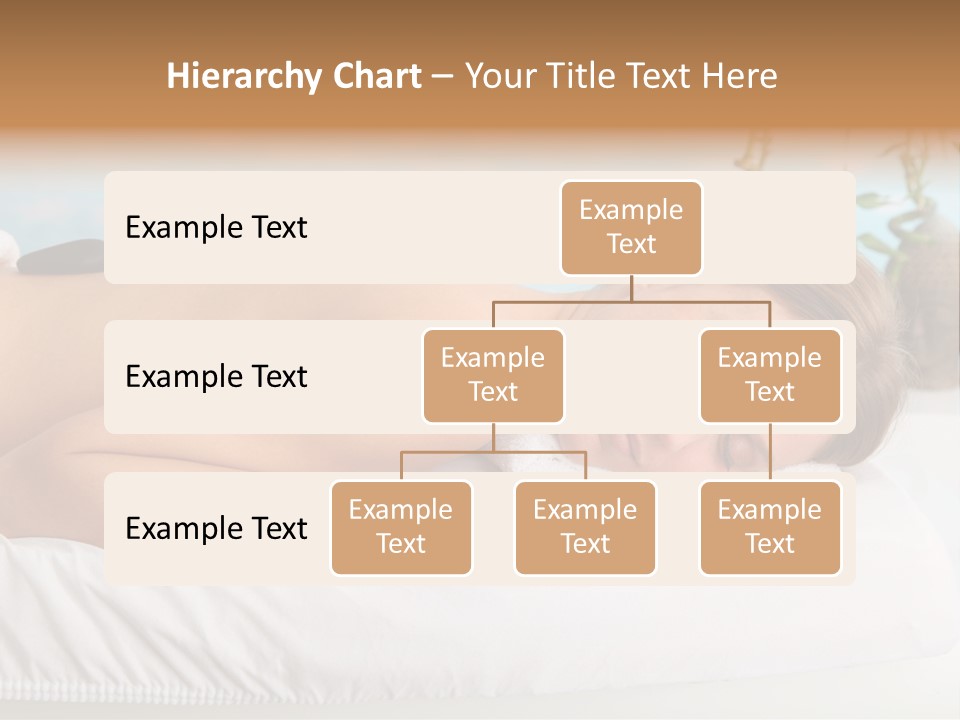 Hierarchy Chart – Your Title Text Here

Example Text

Example Text

Example Text

Example Text

Example Text

Example Text

Example Text

Example Text

Example Text